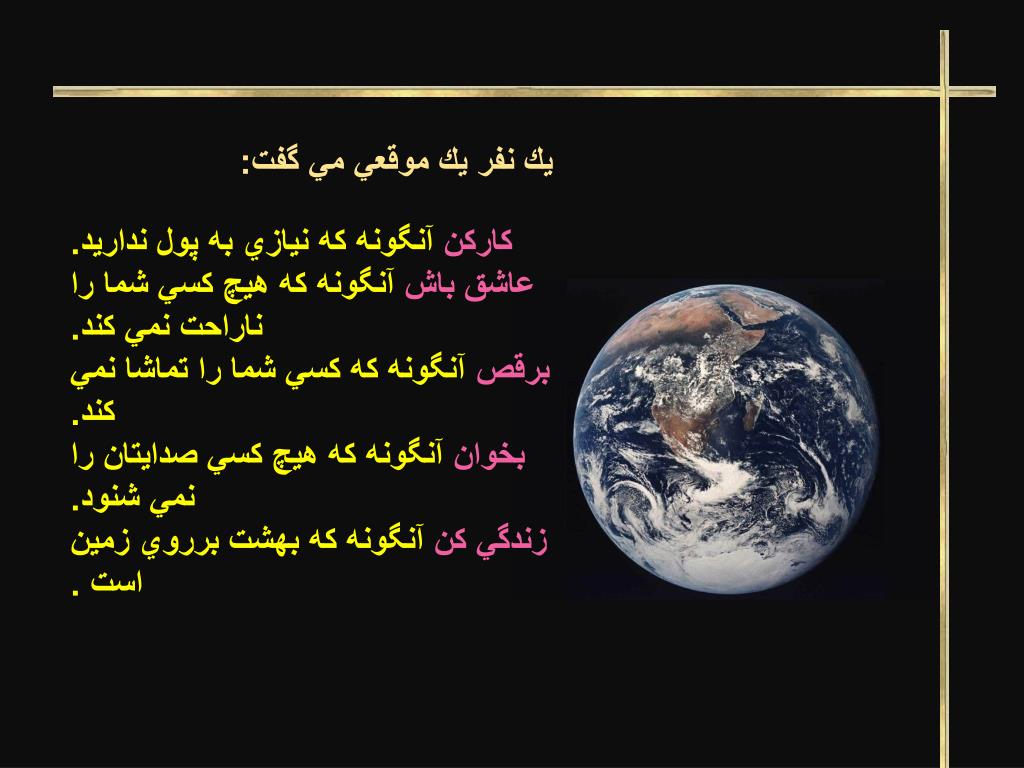 يك نفر يك موقعي مي گفت:

كاركن آنگونه كه نيازي به پول نداريد.
عاشق باش آنگونه كه هيچ كسي شما را ناراحت نمي كند.
برقص آنگونه كه كسي شما را تماشا نمي كند.
بخوان آنگونه كه هيچ كسي صدايتان را نمي شنود.
زندگي كن آنگونه كه بهشت برروي زمين است .